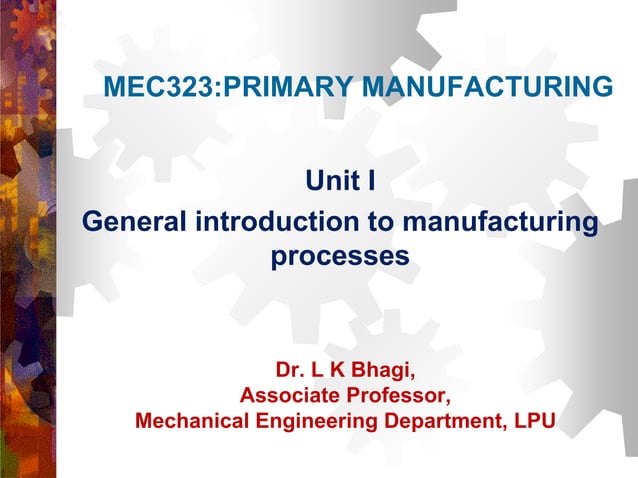 MEC323:PRIMARY MANUFACTURING

Unit I
General introduction to manufacturing processes

Dr. L K Bhagi,
Associate Professor,
Mechanical Engineering Department, LPU